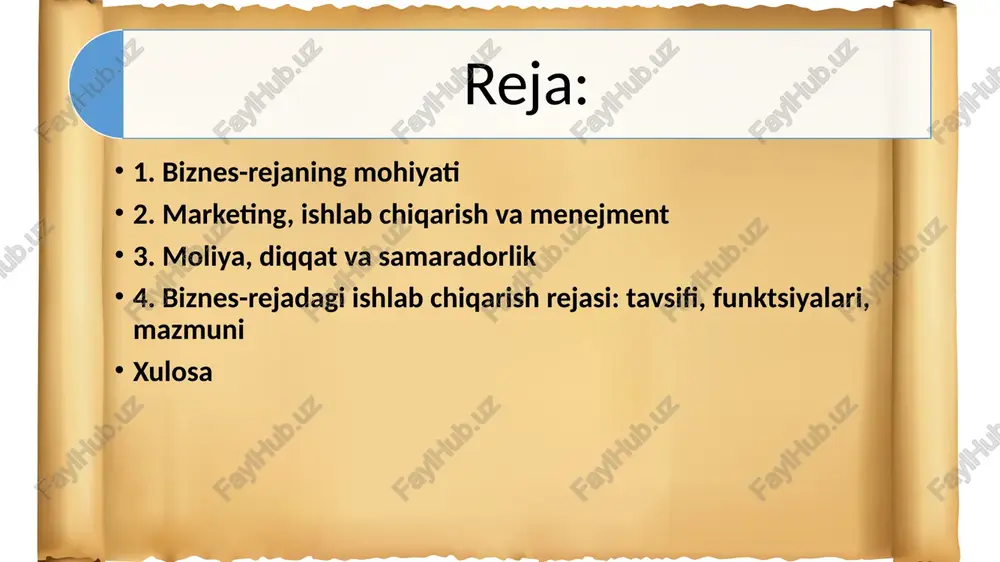 Reja:

• 1. Biznes-rejaning mohiyati
• 2. Marketing, ishlab chiqarish va menejment
• 3. Moliya, diqqat va samaradorlik
• 4. Biznes-rejadagi ishlab chiqarish rejasi: tavsifi, funktsiyalari, mazmuni
• Xulosa

FaylHub.uz